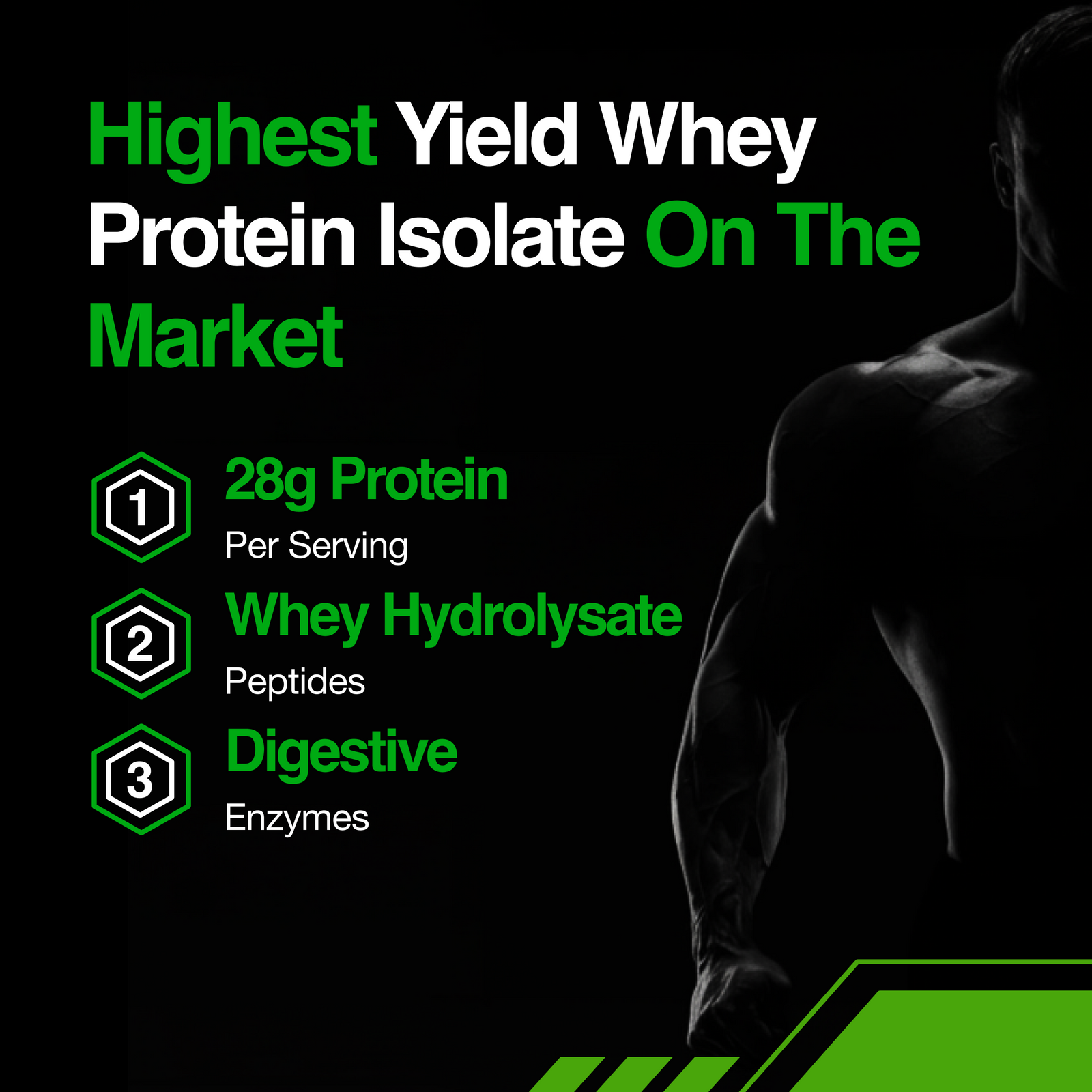 Highest Yield Whey Protein Isolate On The Market

1
28g Protein
Per Serving

2
Whey Hydrolysate
Peptides

3
Digestive
Enzymes